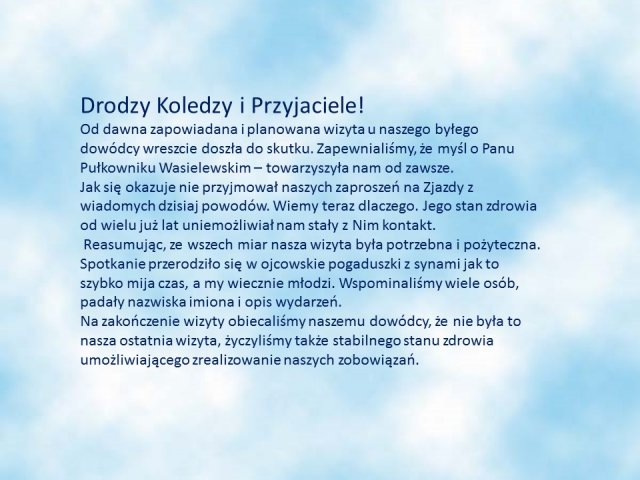 Drodzy Koledzy i Przyjaciele!
Od dawna zapowiadana i planowana wizyta u naszego byłego dowódcy wreszcie doszła do skutku. Zapewnialiśmy, że myśl o Panu Pułkowniku Wasielewskim – towarzyszyła nam od zawsze.
Jak się okazuje nie przyjmował naszych zaproszeń na Zjazdy z wiadomych dzisiaj powodów. Wiemy teraz dlaczego. Jego stan zdrowia od wielu już lat uniemożliwiał nam stały z Nim kontakt.
Reasumując, ze wszech miar nasza wizyta była potrzebna i pożyteczna. Spotkanie przerodziło się w ojcowskie pogaduszki z synami jak to szybko mija czas, a my wiecznie młodzi. Wspominaliśmy wiele osób, padały nazwiska imiona i opis wydarzeń.
Na zakończenie wizyty obiecaliśmy naszemu dowódcy, że nie była to nasza ostatnia wizyta, życzyliśmy także stabilnego stanu zdrowia umożliwiającego zrealizowanie naszych zobowiązań.